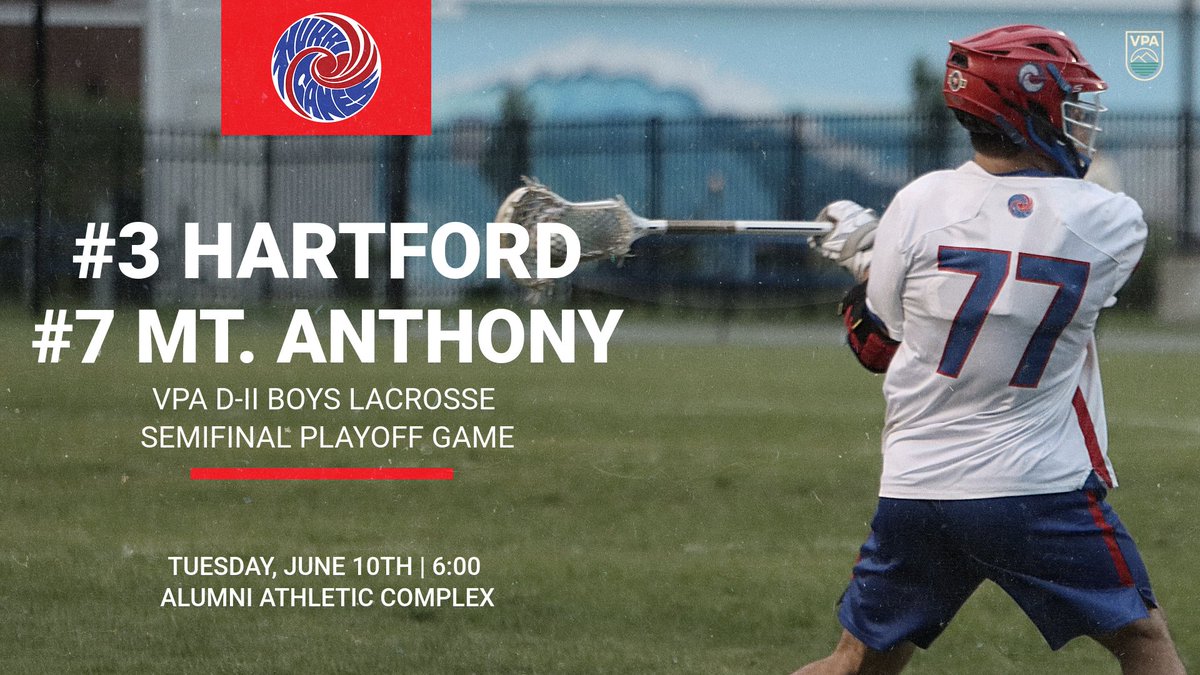 HURRICANES

VPA

#3 HARTFORD
#7 MT. ANTHONY

VPA D-II BOYS LACROSSE
SEMIFINAL PLAYOFF GAME

TUESDAY, JUNE 10TH | 6:00
ALUMNI ATHLETIC COMPLEX

77